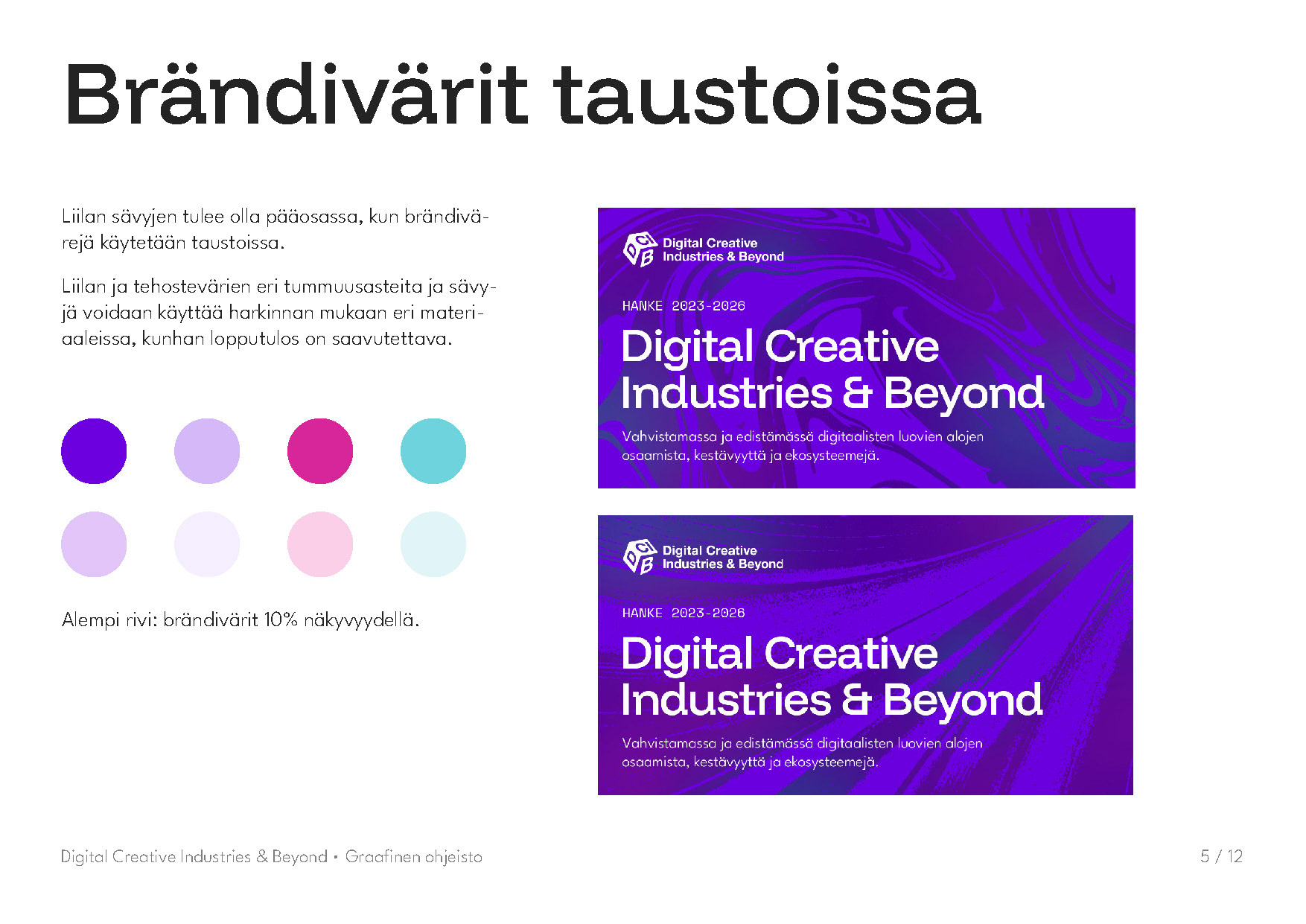 Brändivärit taustoissa

Liilan sävyjen tulee olla pääosassa, kun brändivärejä käytetään taustoissa.

Liilan ja tehostevärien eri tummuusasteita ja sävyjä voidaan käyttää harkinnan mukaan eri materiaaleissa, kunhan lopputulos on saavutettava.

Alempi rivi: brändivärit 10% näkyvyydellä.

DCIB Digital Creative Industries & Beyond

HANKE 2023-2026

Digital Creative Industries & Beyond

Vahvistamassa ja edistämässä digitaalisten luovien alojen osaamista, kestävyyttä ja ekosysteemejä.

DCIB Digital Creative Industries & Beyond

HANKE 2023-2026

Digital Creative Industries & Beyond

Vahvistamassa ja edistämässä digitaalisten luovien alojen osaamista, kestävyyttä ja ekosysteemejä.

Digital Creative Industries & Beyond • Graafinen ohjeisto

5 / 12